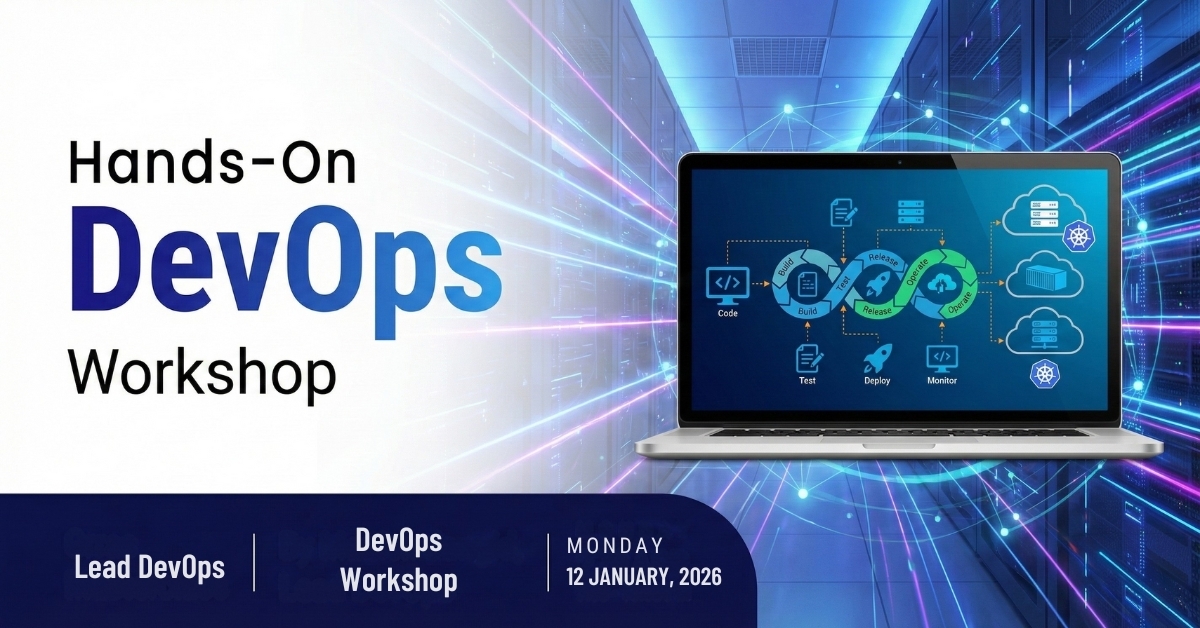 Hands-On
DevOps
Workshop

Code
Build
Build
Test
Release
Release
Operate
Operate
Test
Deploy
Monitor

Lead DevOps

DevOps Workshop

MONDAY
12 JANUARY, 2026